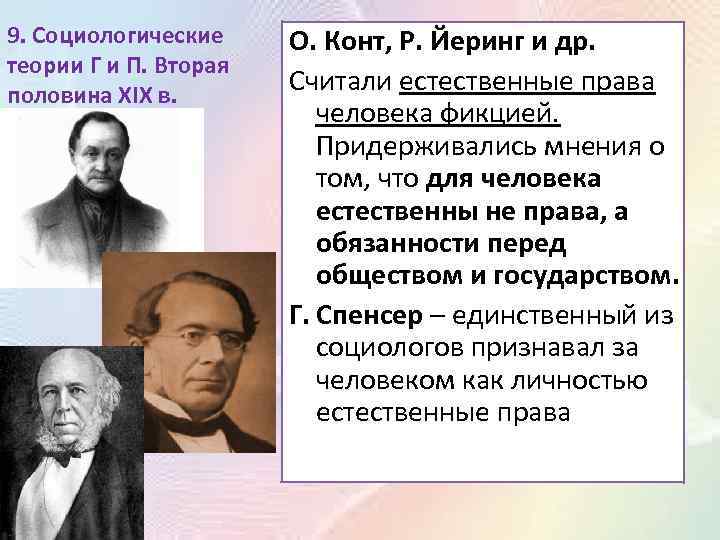 9. Социологические теории Г и П. Вторая половина XIX в.

О. Конт, Р. Йеринг и др.

Считали естественные права человека фикцией. Придерживались мнения о том, что для человека естественны не права, а обязанности перед обществом и государством.

Г. Спенсер – единственный из социологов признавал за человеком как личностью естественные права